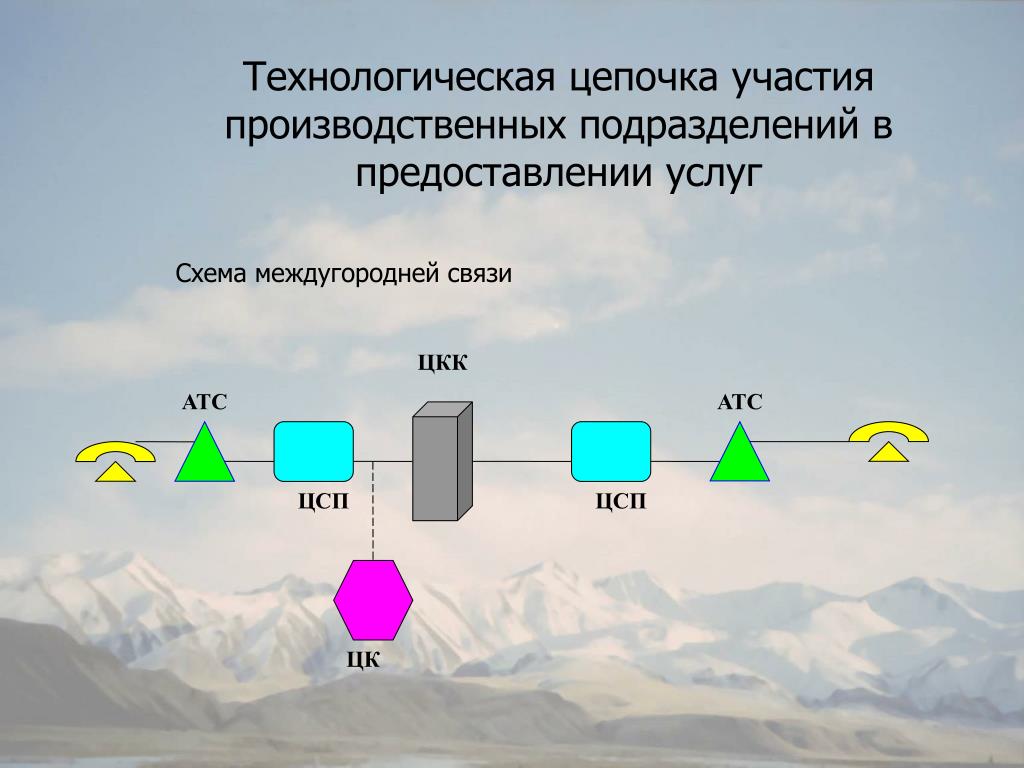 Технологическая цепочка участия производственных подразделений в предоставлении услуг

Схема междугородней связи

ЦКК

АТС

АТС

ЦСП

ЦСП

ЦК